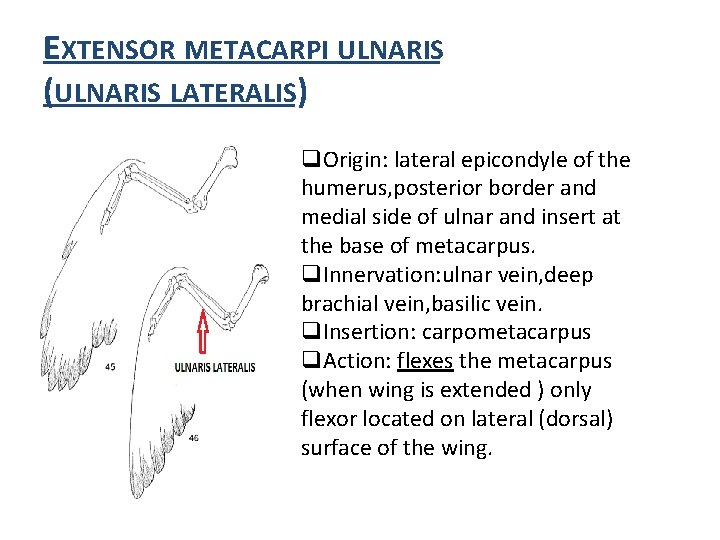 EXTENSOR METACARPI ULNARIS (ULNARIS LATERALIS)

45

ULNARIS LATERALIS

46

❑Origin: lateral epicondyle of the humerus,posterior border and medial side of ulnar and insert at the base of metacarpus.
❑Innervation:ulnar vein,deep brachial vein,basilic vein.
❑Insertion: carpometacarpus
❑Action: flexes the metacarpus (when wing is extended ) only flexor located on lateral (dorsal) surface of the wing.